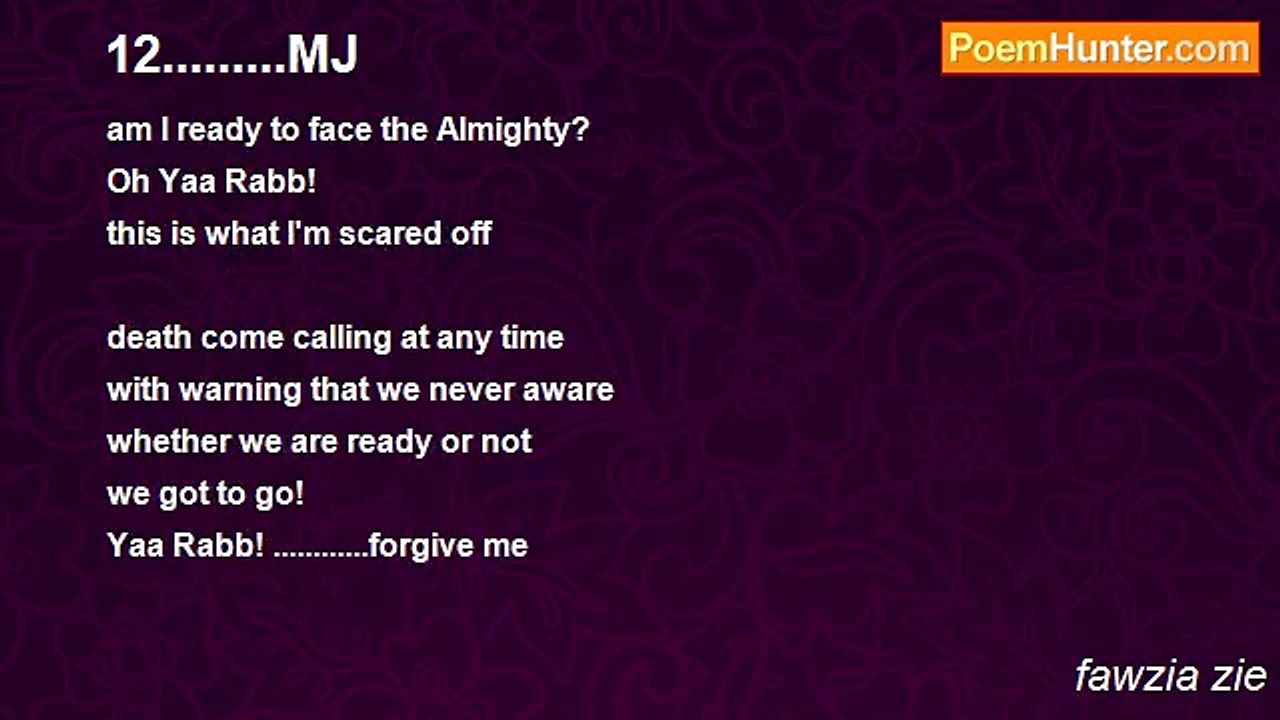 12.........MJ

PoemHunter.com

am I ready to face the Almighty?
Oh Yaa Rabb!
this is what I'm scared off

death come calling at any time
with warning that we never aware
whether we are ready or not
we got to go!
Yaa Rabb! ............forgive me

fawzia zie